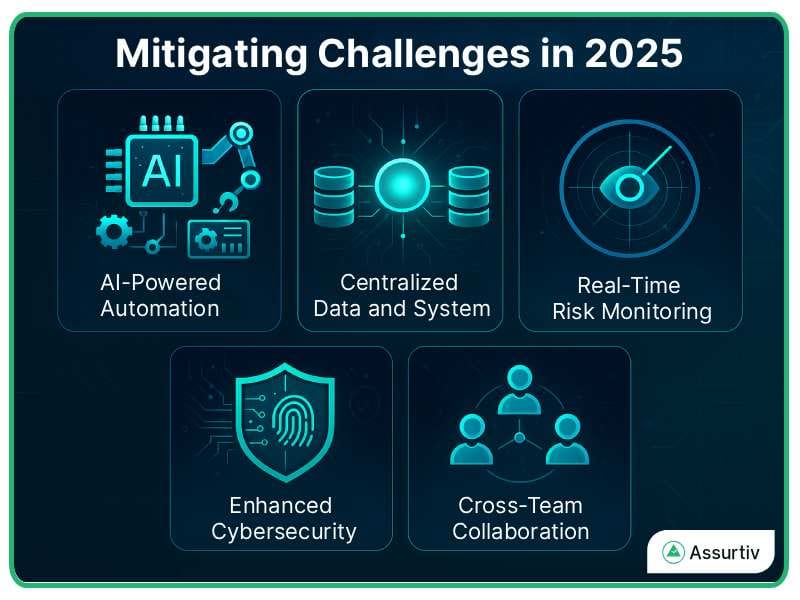 Mitigating Challenges in 2025

AI

AI-Powered Automation

Centralized Data and System

Real-Time Risk Monitoring

Enhanced Cybersecurity

Cross-Team Collaboration

Assurtiv